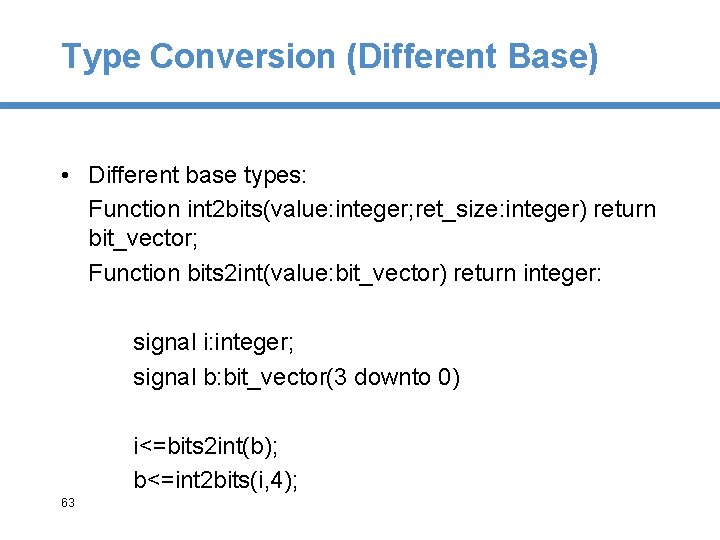 Type Conversion (Different Base)

• Different base types:
Function int2bits(value:integer;ret_size:integer) return bit_vector;
Function bits2int(value:bit_vector) return integer:

signal i:integer;
signal b:bit_vector(3 downto 0)

i<=bits2int(b);
b<=int2bits(i,4);

63